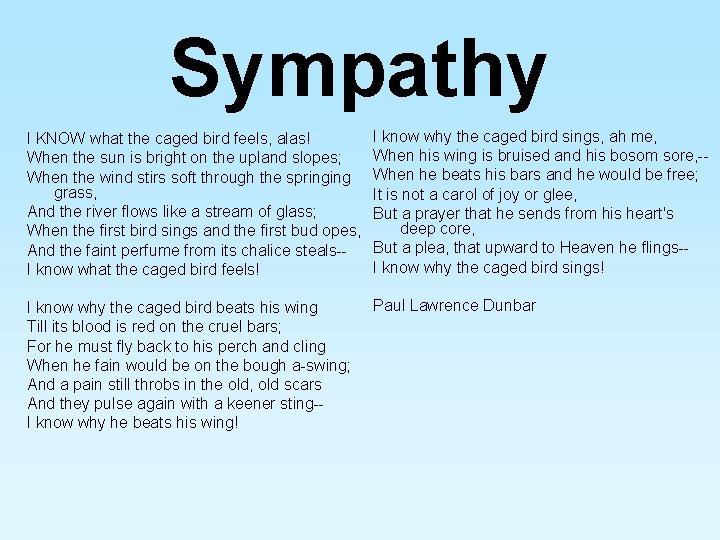 Sympathy

I KNOW what the caged bird feels, alas!
When the sun is bright on the upland slopes;
When the wind stirs soft through the springing grass,
And the river flows like a stream of glass;
When the first bird sings and the first bud opes,
And the faint perfume from its chalice steals--
I know what the caged bird feels!

I know why the caged bird beats his wing
Till its blood is red on the cruel bars;
For he must fly back to his perch and cling
When he fain would be on the bough a-swing;
And a pain still throbs in the old, old scars
And they pulse again with a keener sting--
I know why he beats his wing!

I know why the caged bird sings, ah me,
When his wing is bruised and his bosom sore,--
When he beats his bars and he would be free;
It is not a carol of joy or glee,
But a prayer that he sends from his heart's deep core,
But a plea, that upward to Heaven he flings--
I know why the caged bird sings!

Paul Lawrence Dunbar